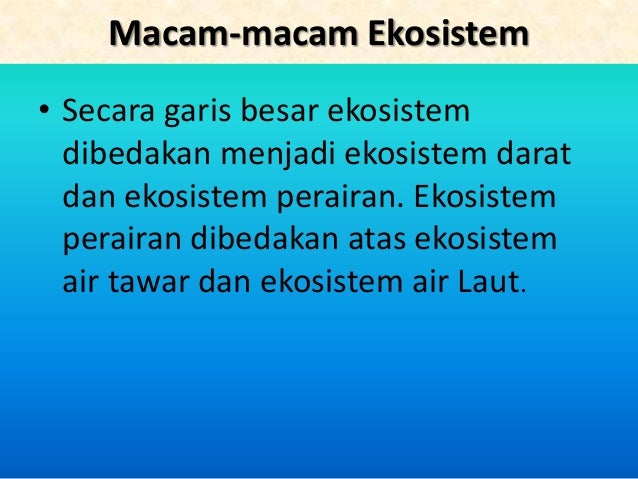 Macam-macam Ekosistem

• Secara garis besar ekosistem dibedakan menjadi ekosistem darat dan ekosistem perairan. Ekosistem perairan dibedakan atas ekosistem air tawar dan ekosistem air Laut.